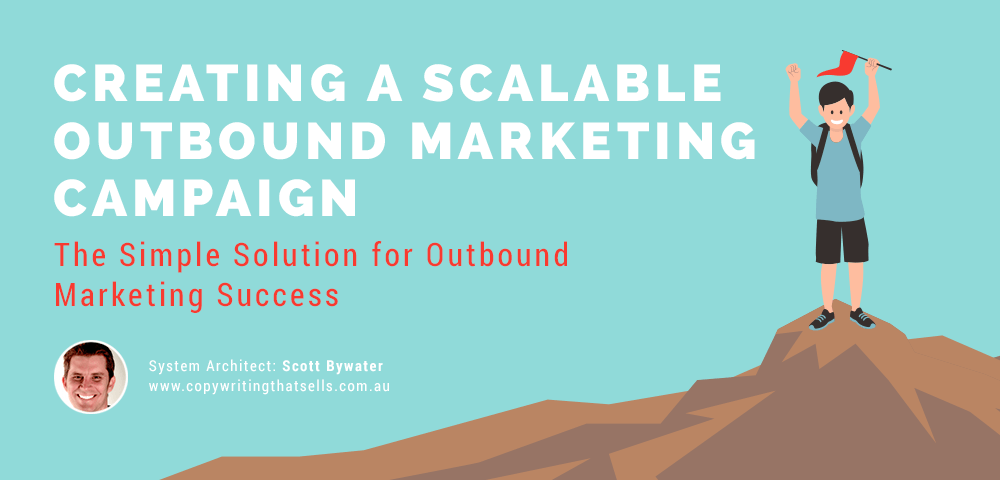 CREATING A SCALABLE OUTBOUND MARKETING CAMPAIGN

The Simple Solution for Outbound Marketing Success

System Architect: Scott Bywater
www.copywritingthatsells.com.au